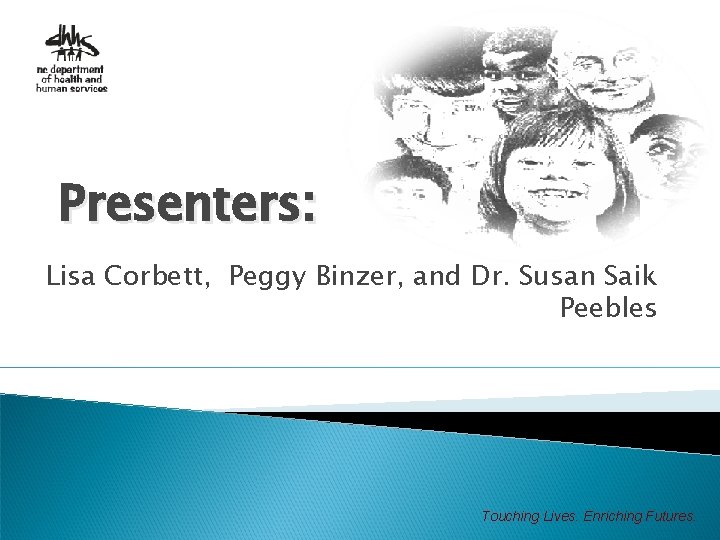 dhhs
nc department of health and human services

Presenters:

Lisa Corbett, Peggy Binzer, and Dr. Susan Saik Peebles

Touching Lives. Enriching Futures.